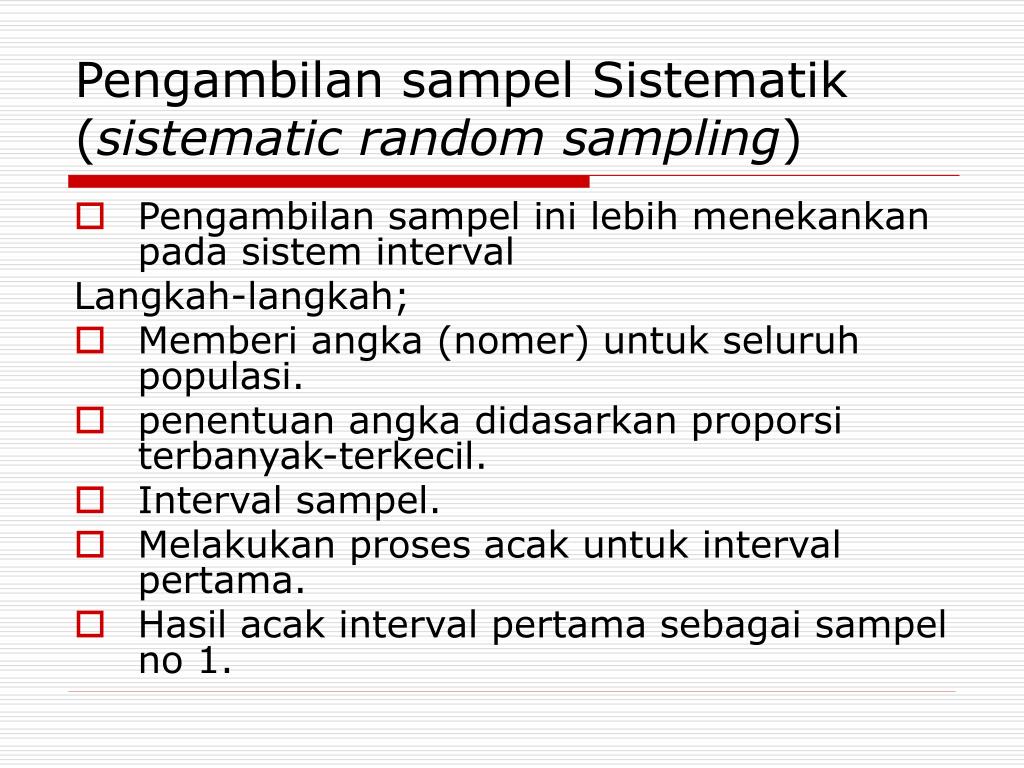 Pengambilan sampel Sistematik (sistematic random sampling)

Pengambilan sampel ini lebih menekankan pada sistem interval

Langkah-langkah;

Memberi angka (nomer) untuk seluruh populasi.

penentuan angka didasarkan proporsi terbanyak-terkecil.

Interval sampel.

Melakukan proses acak untuk interval pertama.

Hasil acak interval pertama sebagai sampel no 1.